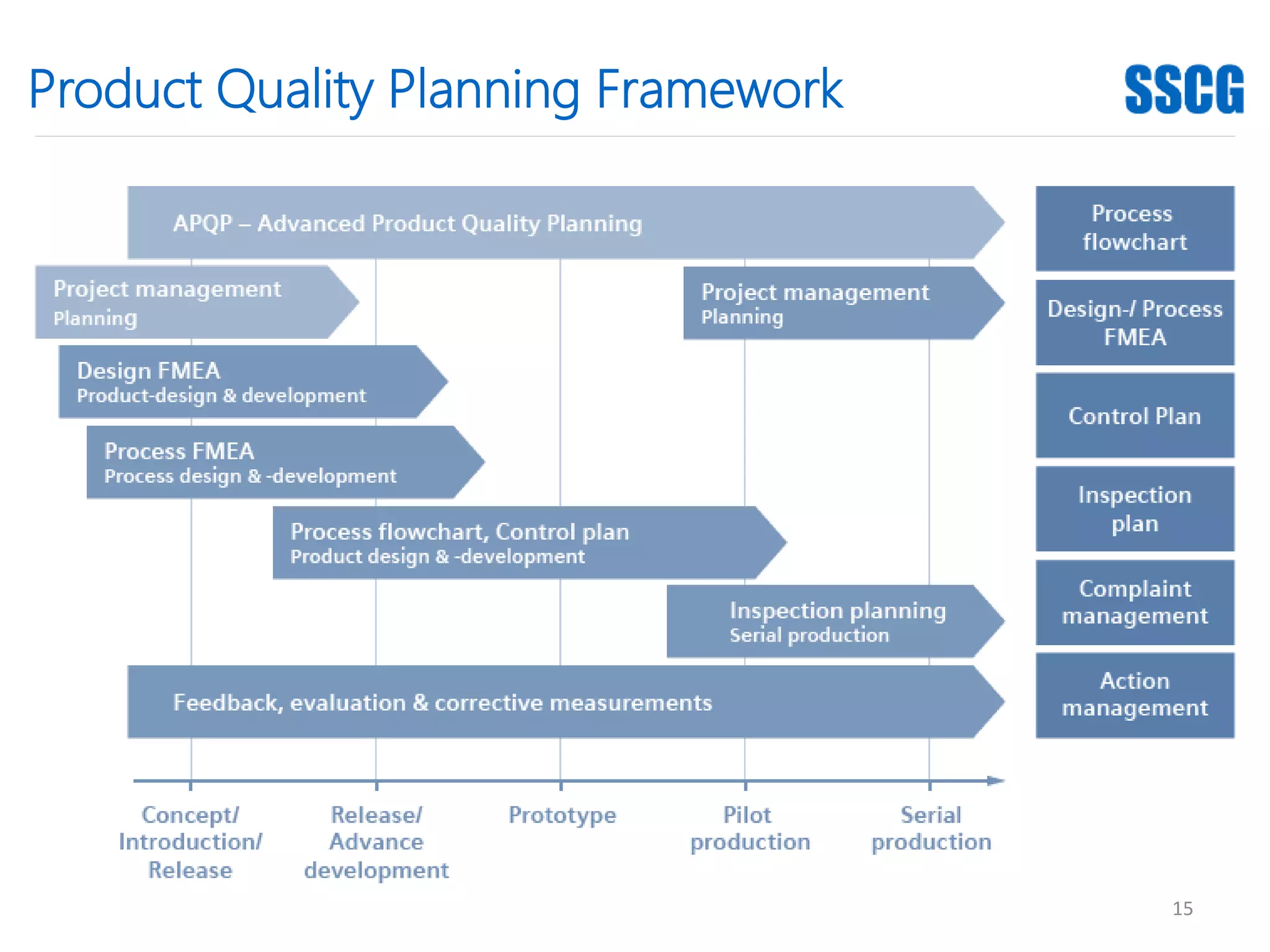 Product Quality Planning Framework

SSCG

APQP – Advanced Product Quality Planning

Project management
Planning

Project management
Planning

Design FMEA
Product-design & development

Process FMEA
Process design & -development

Process flowchart, Control plan
Product design & -development

Inspection planning
Serial production

Feedback, evaluation & corrective measurements

Process flowchart

Design-/ Process FMEA

Control Plan

Inspection plan

Complaint management

Action management

Concept/ Introduction/ Release

Release/ Advance development

Prototype

Pilot production

Serial production

15